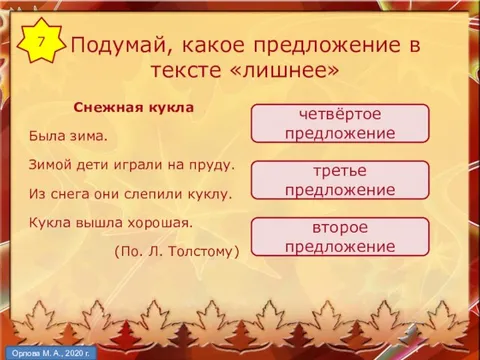 7

Подумай, какое предложение в тексте «лишнее»

Снежная кукла

Была зима.

Зимой дети играли на пруду.

Из снега они слепили куклу.

Кукла вышла хорошая.

(По. Л. Толстому)

четвёртое предложение

третье предложение

второе предложение

Орлова М. А., 2020 г.